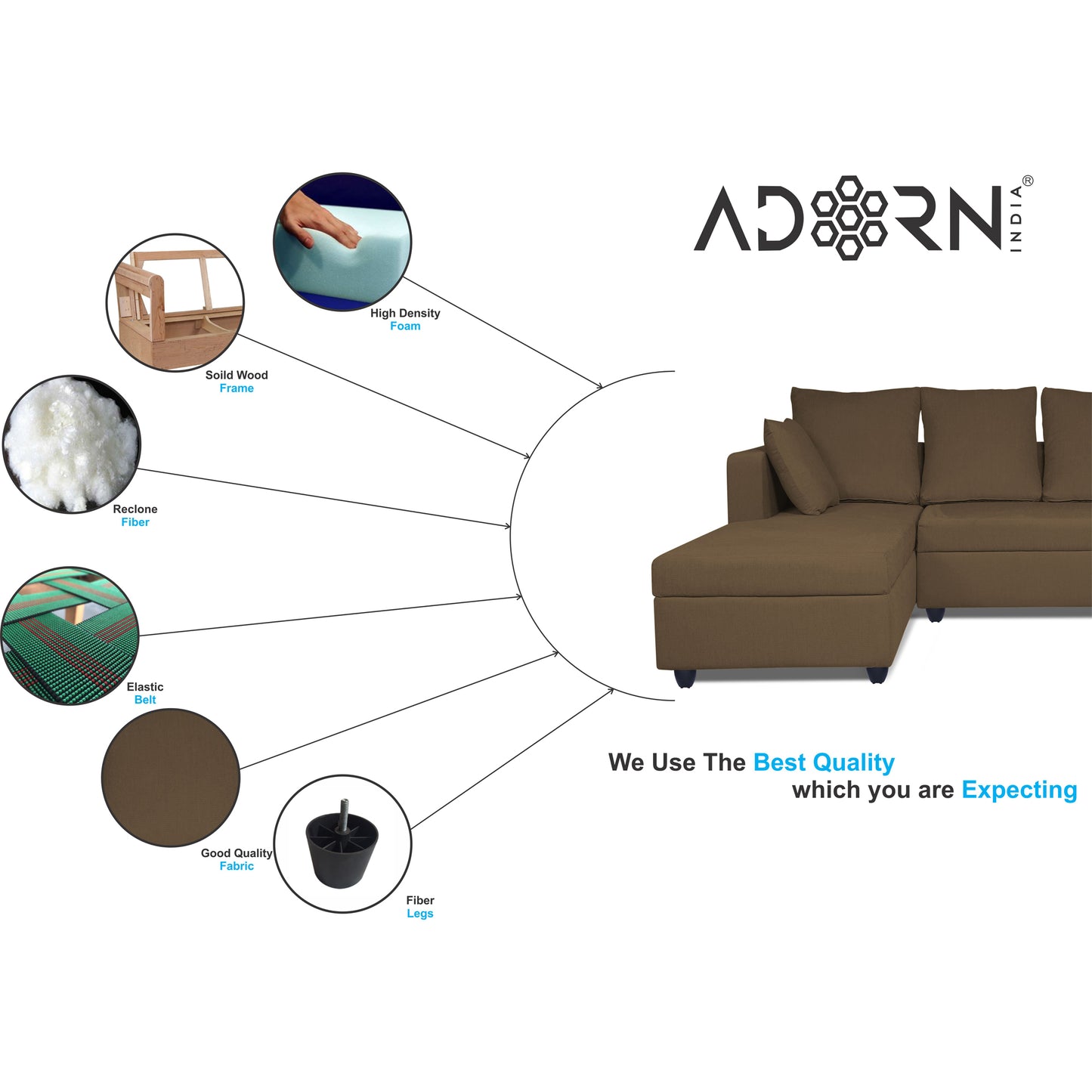 ADORN INDIA®

High Density Foam

Soild Wood Frame

Reclone Fiber

Elastic Belt

Good Quality Fabric

Fiber Legs

We Use The Best Quality which you are Expecting